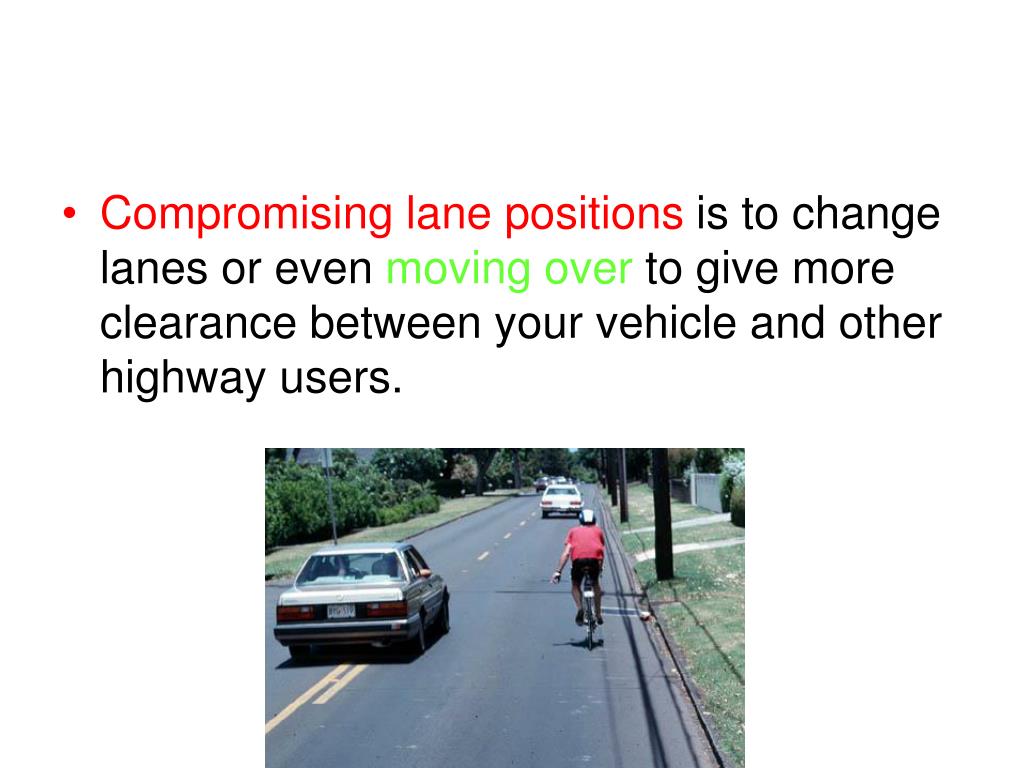 • Compromising lane positions is to change lanes or even moving over to give more clearance between your vehicle and other highway users.